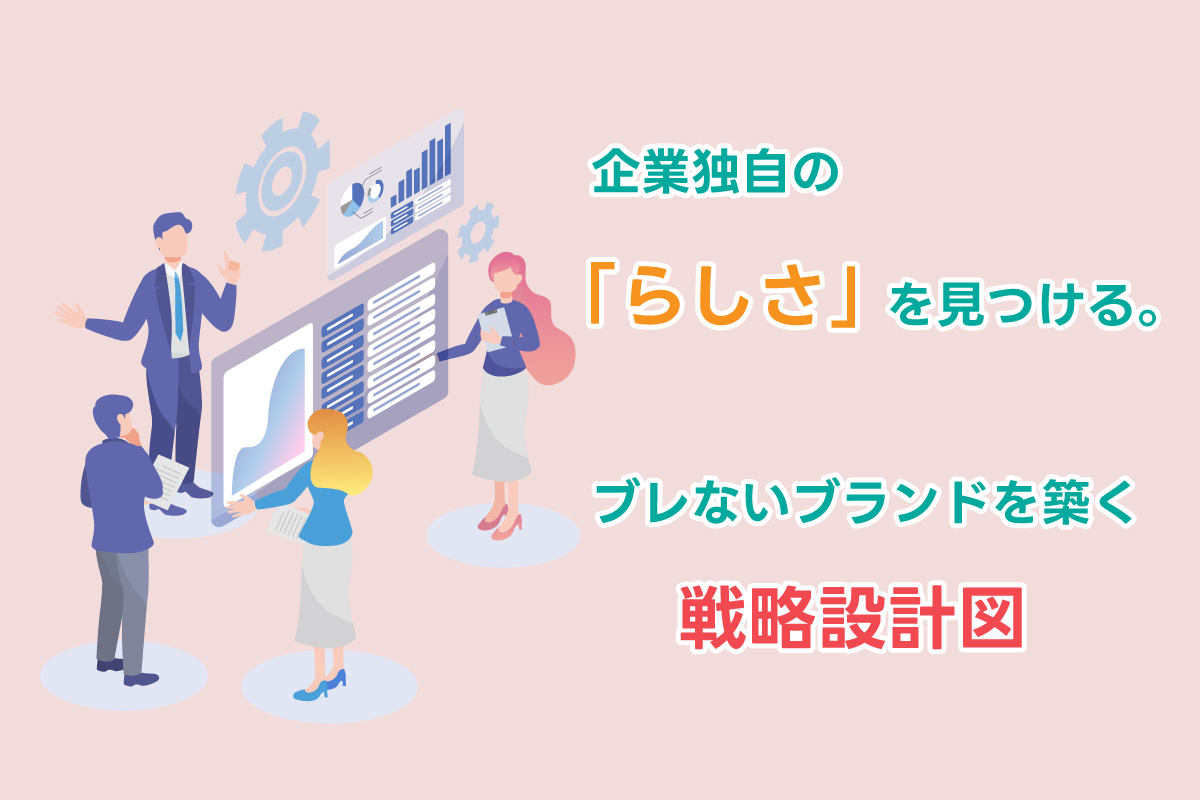 企業独自の

「らしさ」を見つける。

ブレないブランドを築く

戦略設計図